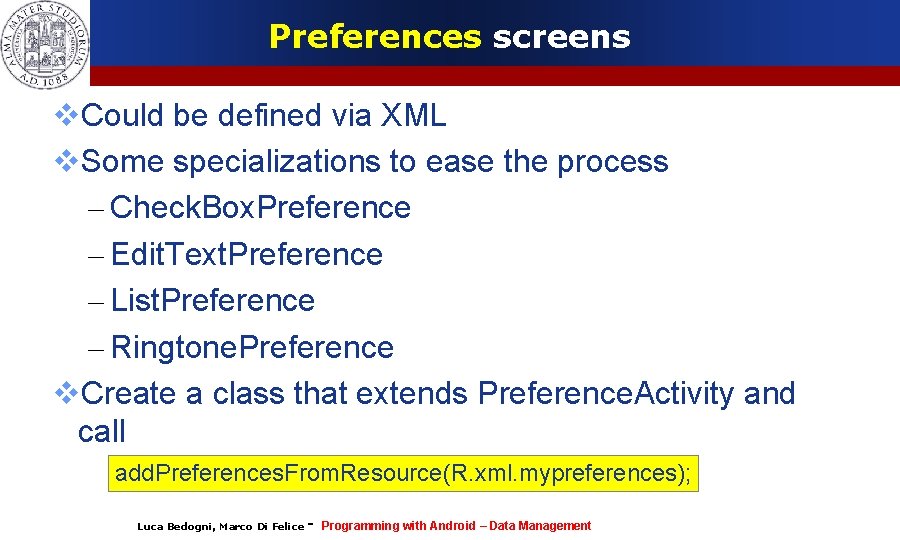 ALMA MATER STUDIORUM A.D. 1088

Preferences screens

❖Could be defined via XML

❖Some specializations to ease the process

– CheckBoxPreference

– EditTextPreference

– ListPreference

– RingtonePreference

❖Create a class that extends PreferenceActivity and call

addPreferencesFromResource(R.xml.mypreferences);

Luca Bedogni, Marco Di Felice - Programming with Android – Data Management